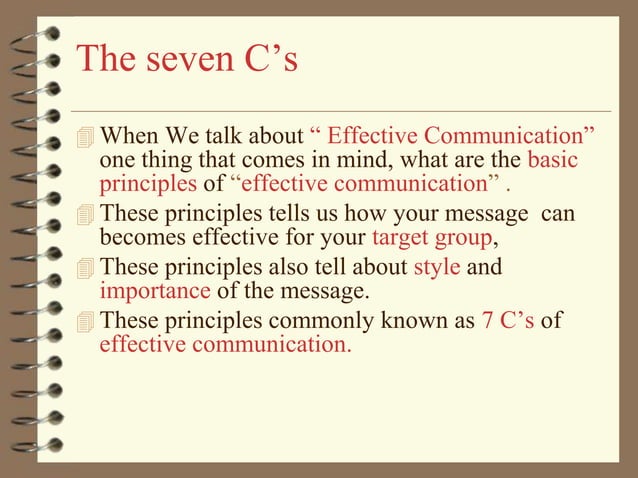 The seven C’s

When We talk about “ Effective Communication” one thing that comes in mind, what are the basic principles of “effective communication” .

These principles tells us how your message can becomes effective for your target group,

These principles also tell about style and importance of the message.

These principles commonly known as 7 C’s of effective communication.